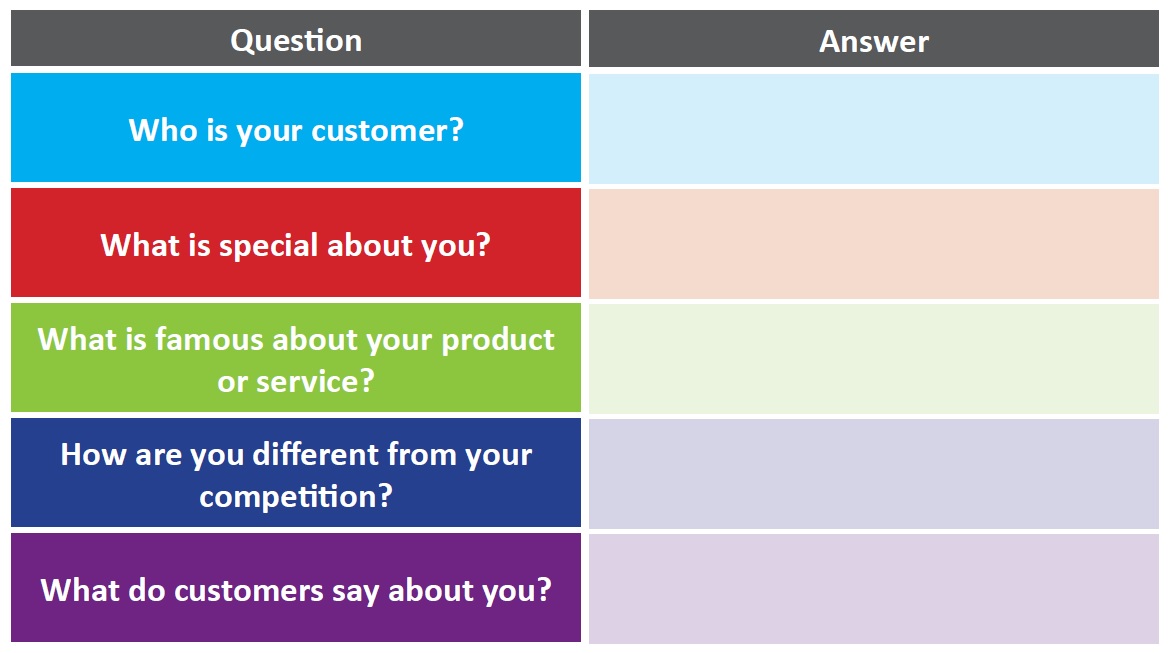 | Question | Answer |
|---|---|
| Who is your customer? | |
| What is special about you? | |
| What is famous about your product or service? | |
| How are you different from your competition? | |
| What do customers say about you? | |